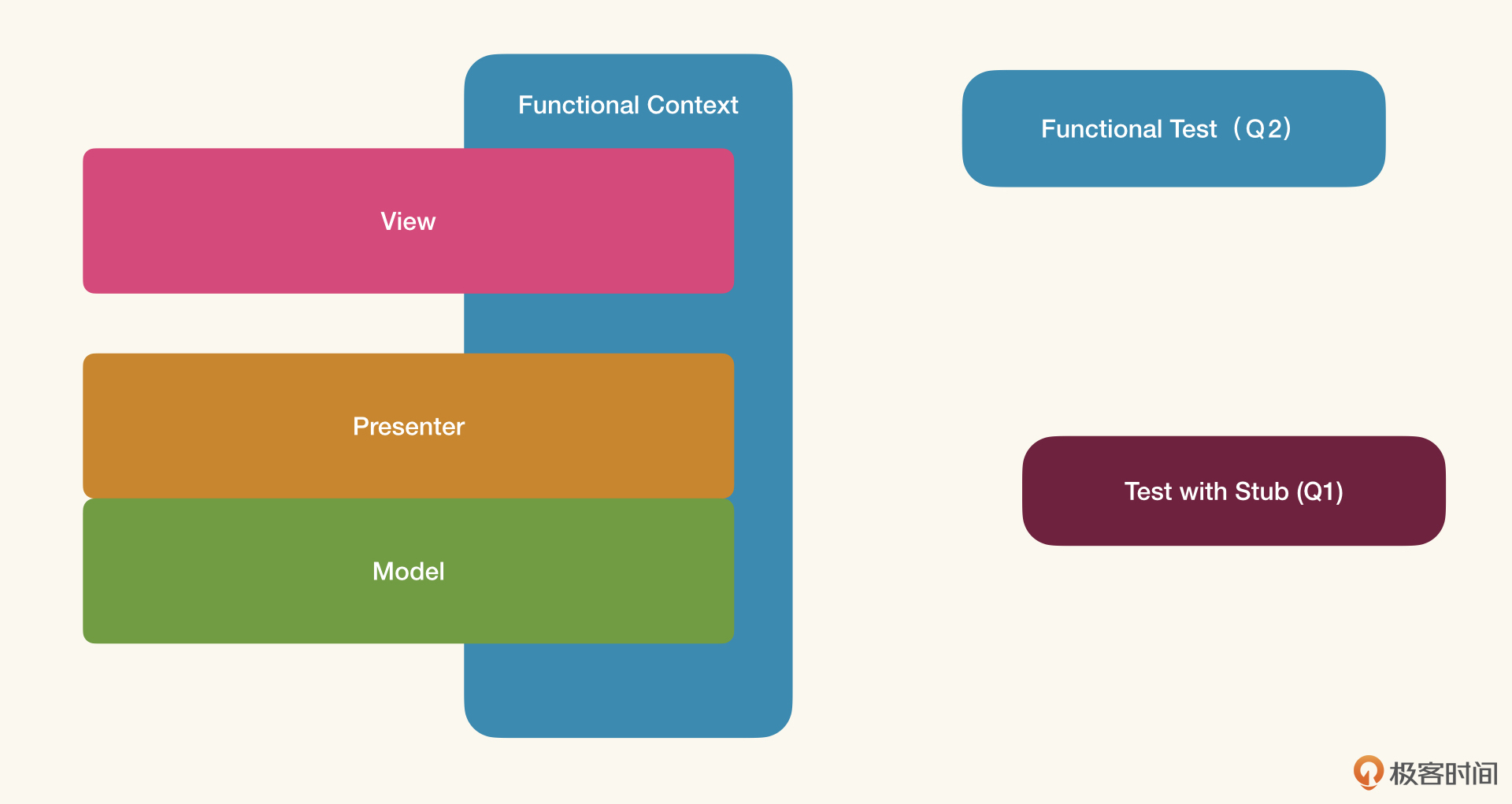 Functional Context

View

Presenter

Model

Functional Test（Q2）

Test with Stub (Q1)

极客时间